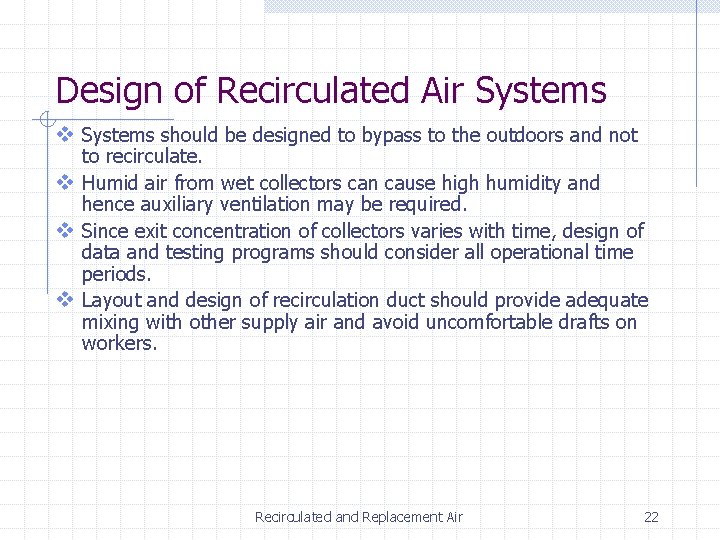 Design of Recirculated Air Systems

❖ Systems should be designed to bypass to the outdoors and not to recirculate.

❖ Humid air from wet collectors can cause high humidity and hence auxiliary ventilation may be required.

❖ Since exit concentration of collectors varies with time, design of data and testing programs should consider all operational time periods.

❖ Layout and design of recirculation duct should provide adequate mixing with other supply air and avoid uncomfortable drafts on workers.

Recirculated and Replacement Air

22